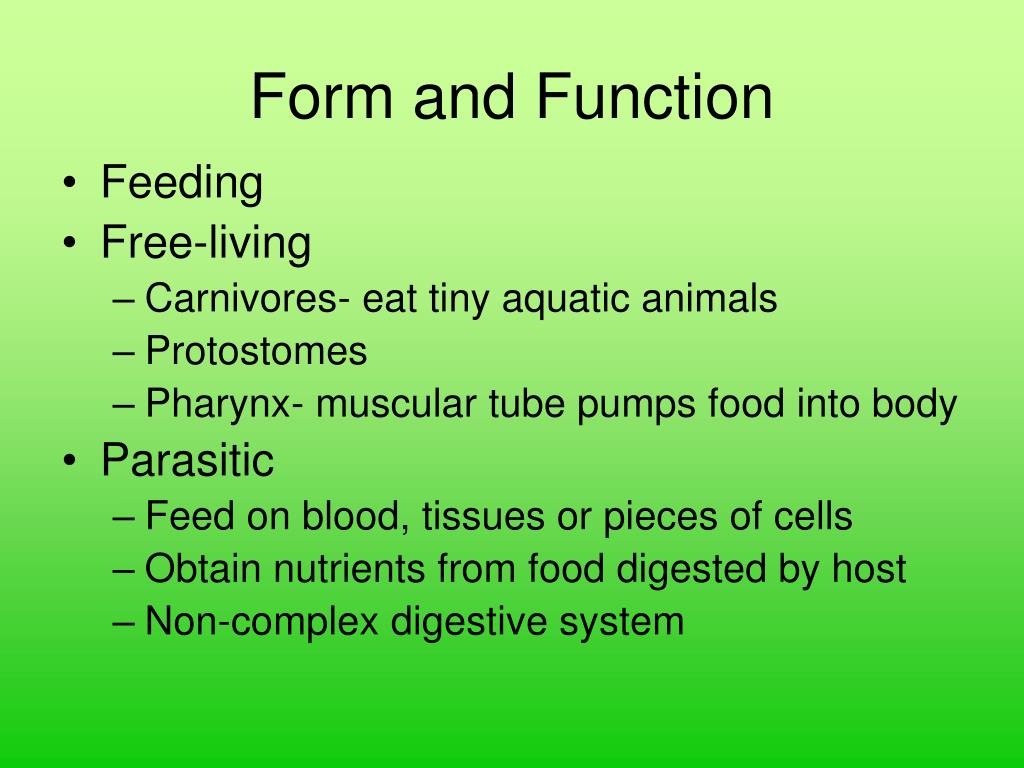 Form and Function

• Feeding
• Free-living
– Carnivores- eat tiny aquatic animals
– Protostomes
– Pharynx- muscular tube pumps food into body
• Parasitic
– Feed on blood, tissues or pieces of cells
– Obtain nutrients from food digested by host
– Non-complex digestive system